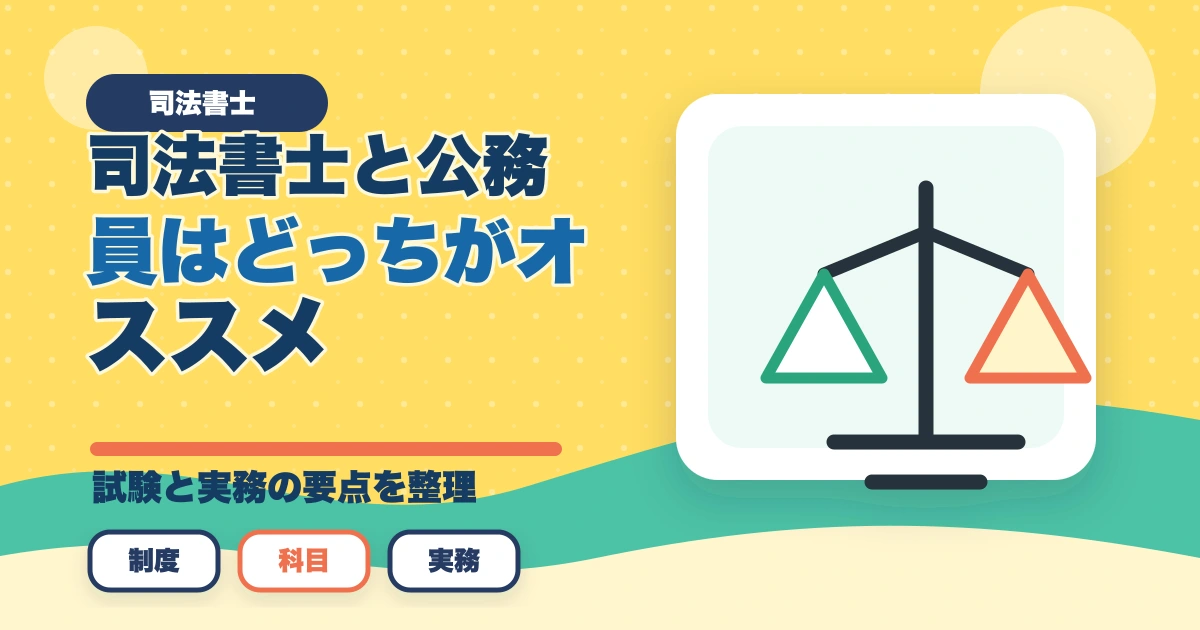 司法書士

司法書士と公務員はどっちがオススメ

試験と実務の要点を整理

制度

科目

実務